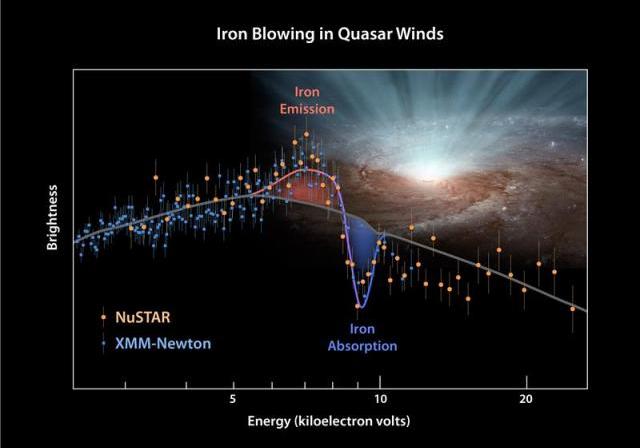 Iron Blowing in Quasar Winds

Iron Emission

Brightness

NuSTAR

XMM-Newton

Iron Absorption

5

10

20

Energy (kiloelectron volts)